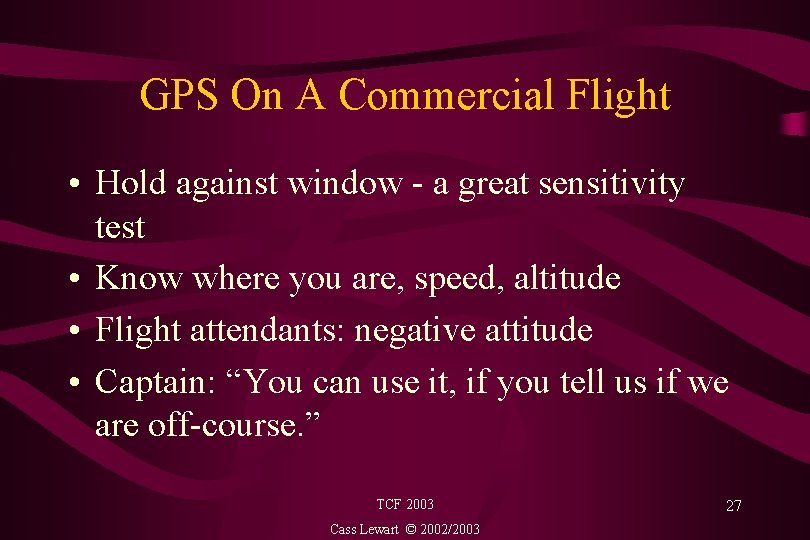 GPS On A Commercial Flight

• Hold against window - a great sensitivity test

• Know where you are, speed, altitude

• Flight attendants: negative attitude

• Captain: “You can use it, if you tell us if we are off-course.”

TCF 2003

27

Cass Lewart © 2002/2003